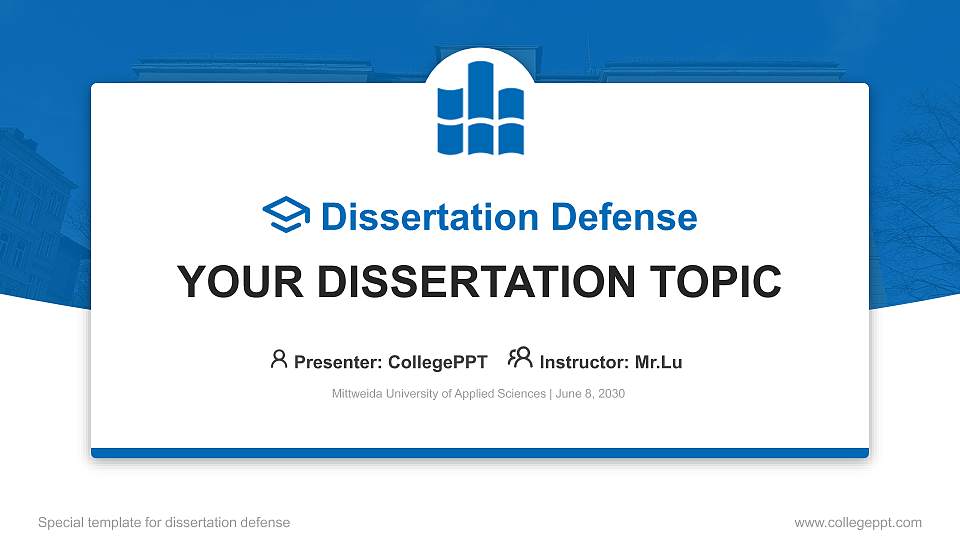 Dissertation Defense

YOUR DISSERTATION TOPIC

Presenter: CollegePPT Instructor: Mr.Lu

Mittweida University of Applied Sciences | June 8, 2030

Special template for dissertation defense

www.collegeppt.com